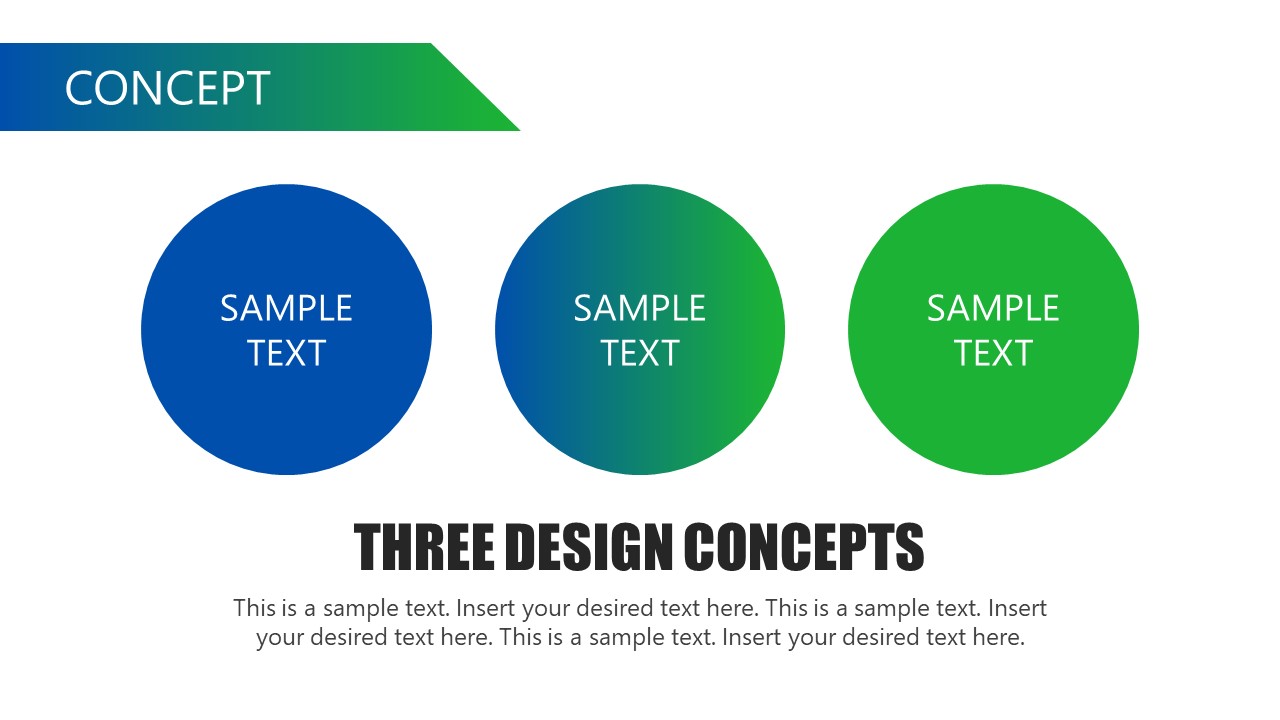 CONCEPT

SAMPLE TEXT

SAMPLE TEXT

SAMPLE TEXT

THREE DESIGN CONCEPTS

This is a sample text. Insert your desired text here. This is a sample text. Insert your desired text here. This is a sample text. Insert your desired text here.